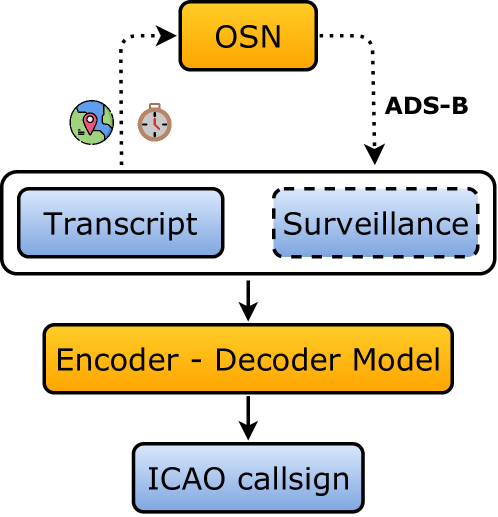 OSN

ADS-B

Transcript

Surveillance

Encoder - Decoder Model

ICAO callsign